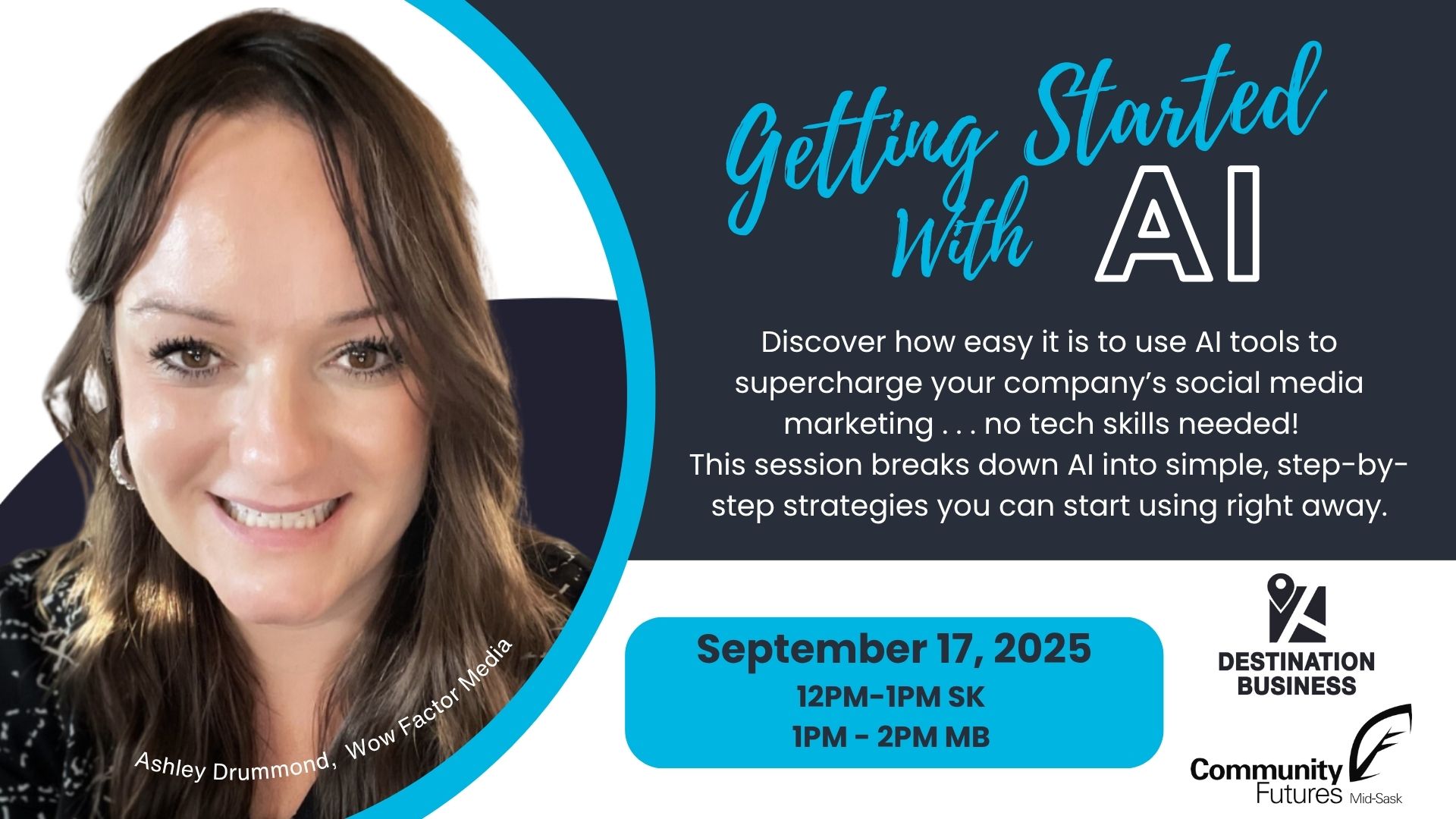 Getting Started With AI

Discover how easy it is to use AI tools to supercharge your company's social media marketing . . . no tech skills needed! This session breaks down AI into simple, step-by-step strategies you can start using right away.

Ashley Drummond, Wow Factor Media

September 17, 2025
12PM-1PM SK
1PM - 2PM MB

DESTINATION BUSINESS

Community Futures Mid-Sask